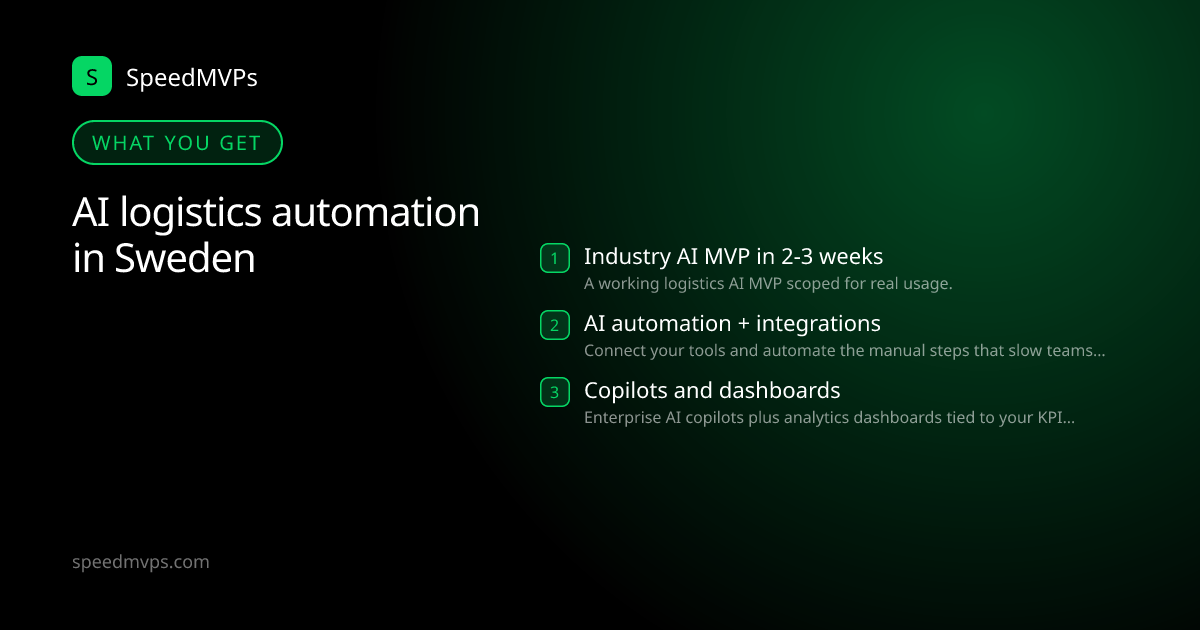 S SpeedMVPs

WHAT YOU GET

AI logistics automation in Sweden

1 Industry AI MVP in 2-3 weeks
A working logistics AI MVP scoped for real usage.

2 AI automation + integrations
Connect your tools and automate the manual steps that slow teams...

3 Copilots and dashboards
Enterprise AI copilots plus analytics dashboards tied to your KPI...

speedmvps.com